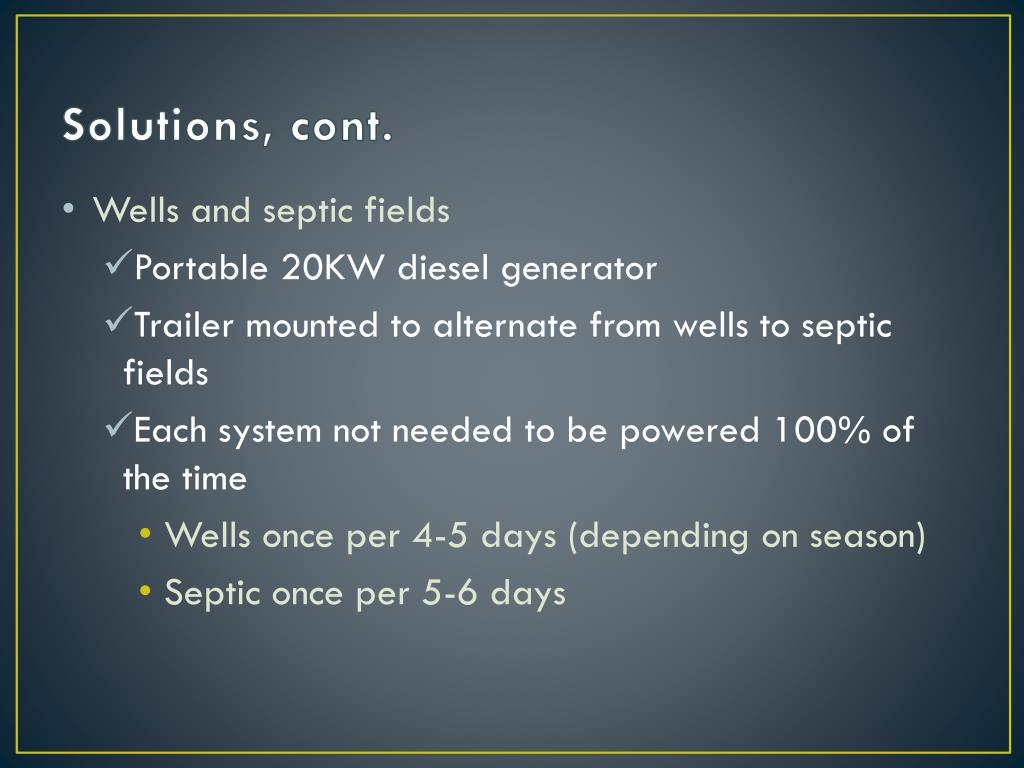 Solutions, cont.

• Wells and septic fields

✓Portable 20KW diesel generator

✓Trailer mounted to alternate from wells to septic fields

✓Each system not needed to be powered 100% of the time

• Wells once per 4-5 days (depending on season)

• Septic once per 5-6 days